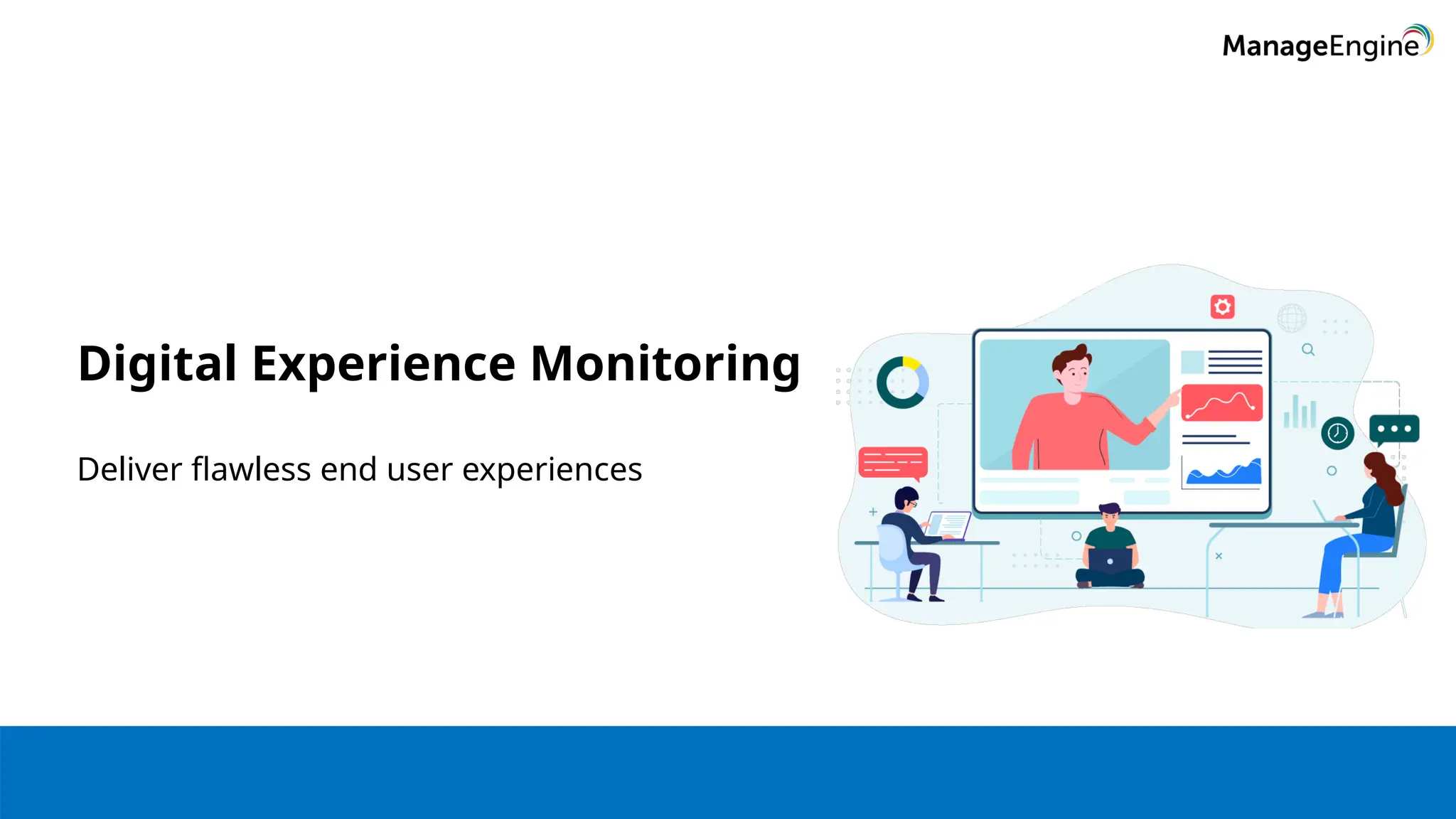 ManageEngine

Digital Experience Monitoring

Deliver flawless end user experiences